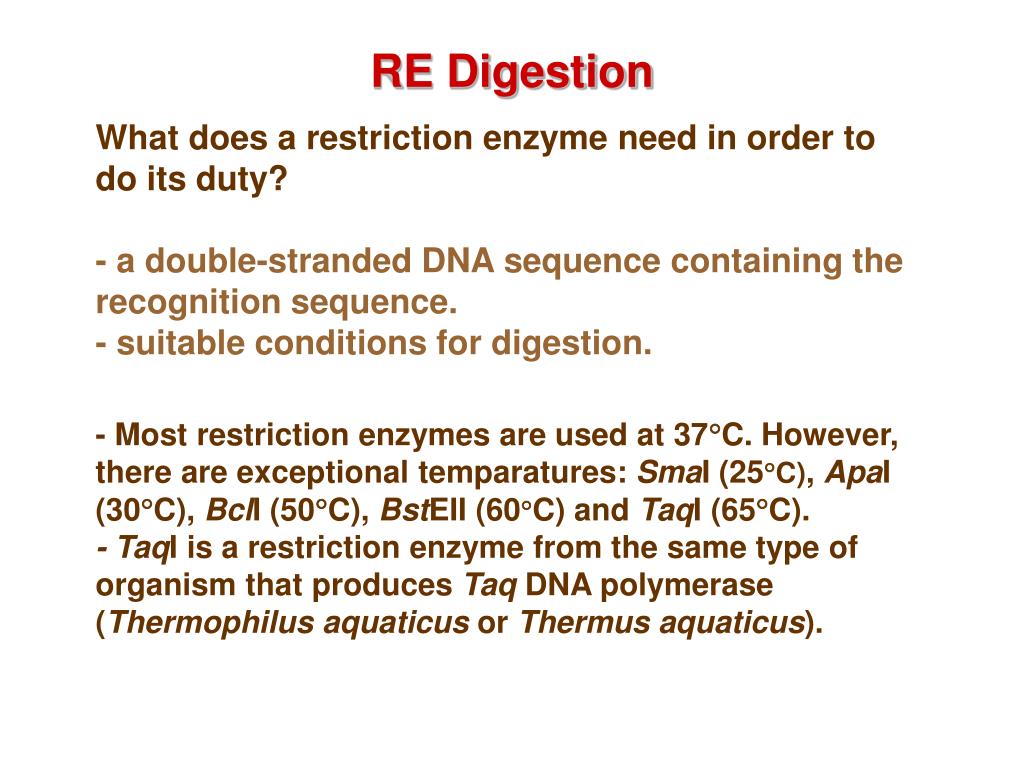 RE Digestion

What does a restriction enzyme need in order to do its duty?

- a double-stranded DNA sequence containing the recognition sequence.
- suitable conditions for digestion.

- Most restriction enzymes are used at 37°C. However, there are exceptional temparatures: SmaI (25°C), ApaI (30°C), BclI (50°C), BstEII (60°C) and TaqI (65°C).
- TaqI is a restriction enzyme from the same type of organism that produces Taq DNA polymerase (Thermophilus aquaticus or Thermus aquaticus).